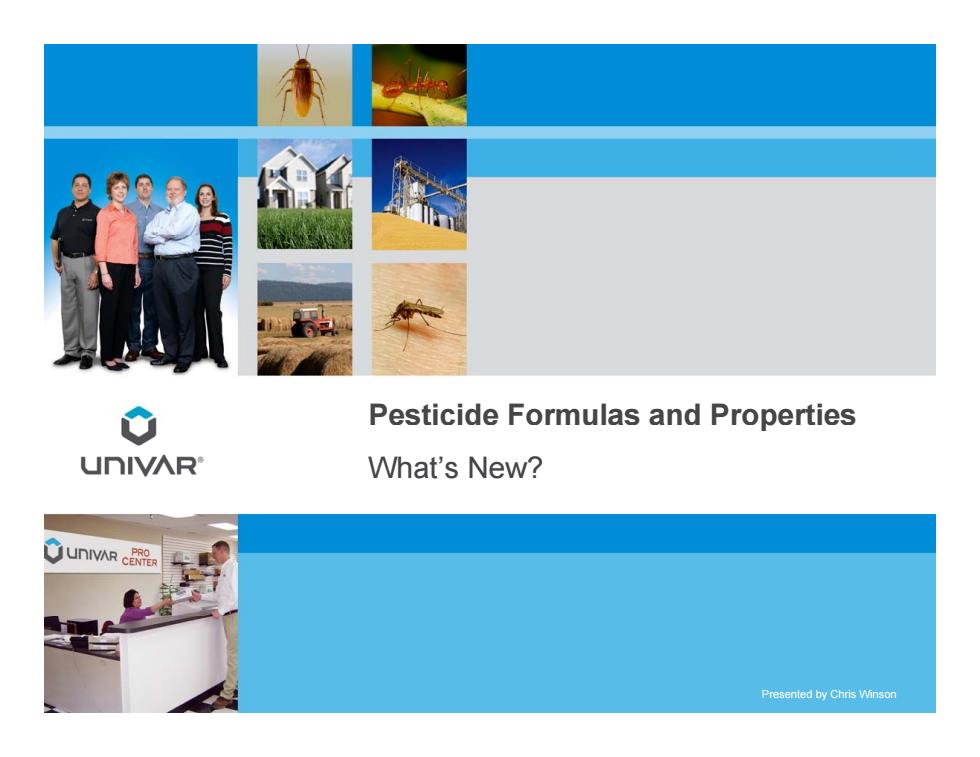 UNIVAR®

Pesticide Formulas and Properties

What's New?

UNIVAR PRO CENTER

Presented by Chris Winson